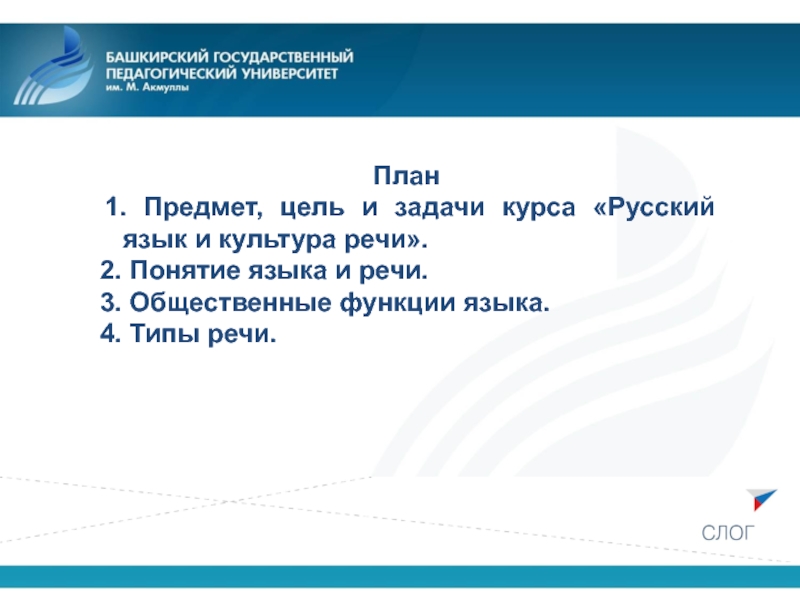 БАШКИРСКИЙ ГОСУДАРСТВЕННЫЙ ПЕДАГОГИЧЕСКИЙ УНИВЕРСИТЕТ им. М. Акмуллы

План

1. Предмет, цель и задачи курса «Русский язык и культура речи».
2. Понятие языка и речи.
3. Общественные функции языка.
4. Типы речи.

СЛОГ